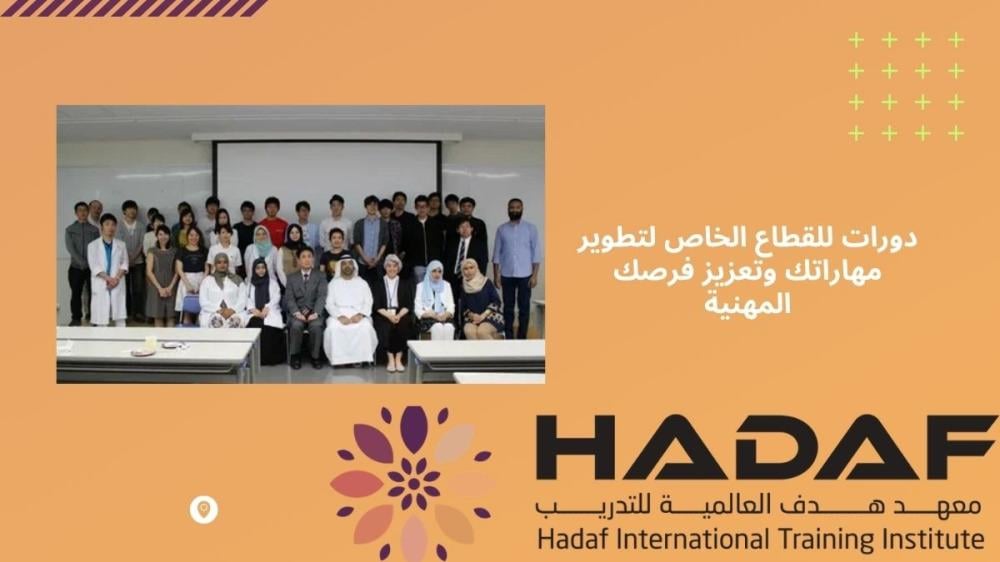 دورات للقطاع الخاص لتطوير مهاراتك وتعزيز فرصك المهنية

HADAF
معهد هدف العالمية للتدريب
Hadaf International Training Institute